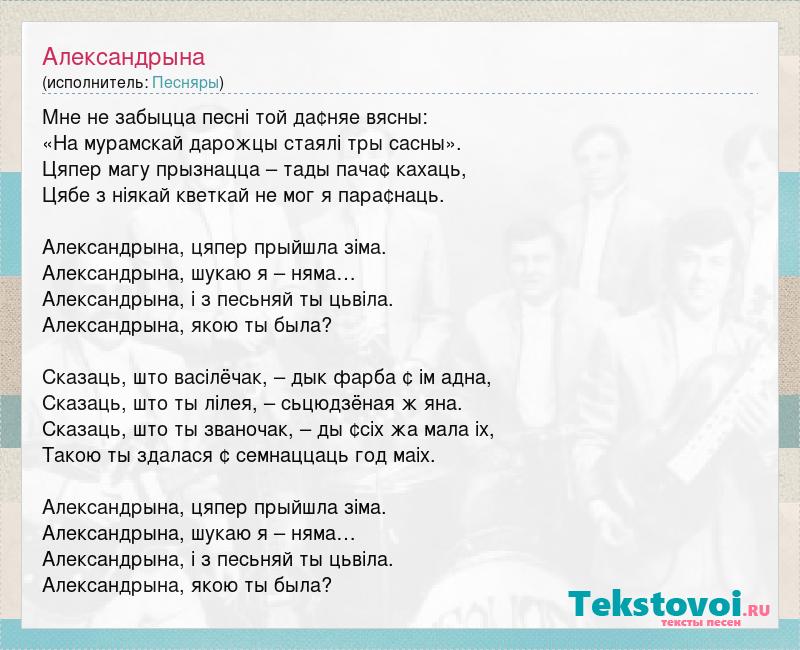 Александрына
(исполнитель: Песняры)

Мне не забыцца песні той да¢няе вясны:
«На мурамскай дарожцы стаялі тры сасны».
Цяпер магу прызнацца – тады пача¢ кахаць,
Цябе з ніякай кветкай не мог я пара¢наць.

Александрына, цяпер прыйшла зіма.
Александрына, шукаю я – няма…
Александрына, і з песьняй ты цьвіла.
Александрына, якою ты была?

Сказаць, што васілёчак, – дык фарба ¢ ім адна,
Сказаць, што ты лілея, – сьцюдзёная ж яна.
Сказаць, што ты званочак, – ды ¢сіх жа мала іх,
Такою ты здалася ¢ семнаццаць год маіх.

Александрына, цяпер прыйшла зіма.
Александрына, шукаю я – няма…
Александрына, і з песьняй ты цьвіла.
Александрына, якою ты была?

Tekstovoi.RU
тексты песен